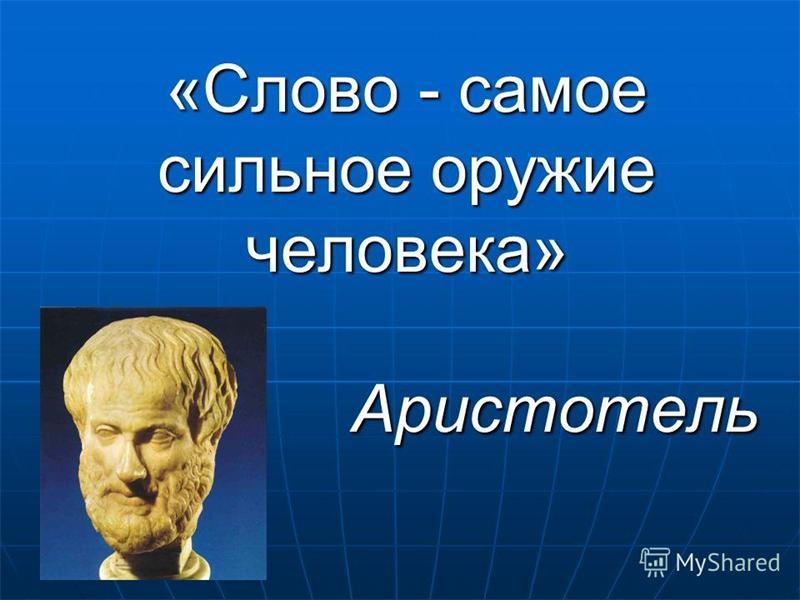 «Слово - самое сильное оружие человека»

Аристотель

MyShared